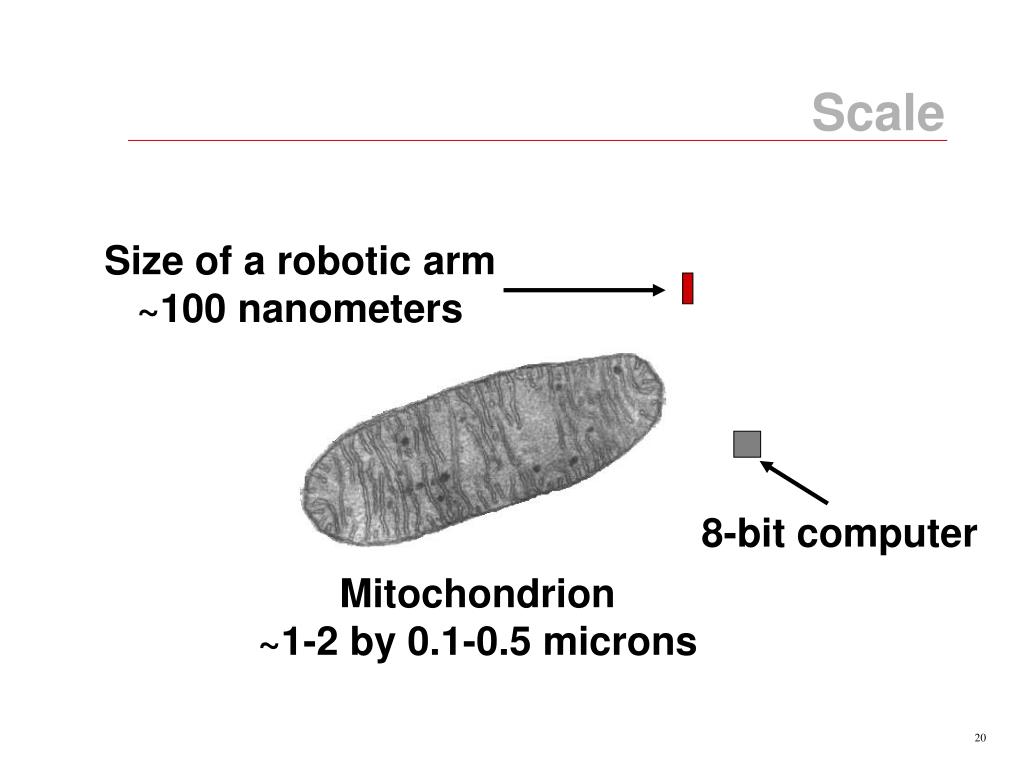 Scale

Size of a robotic arm
~100 nanometers

8-bit computer

Mitochondrion
~1-2 by 0.1-0.5 microns

20